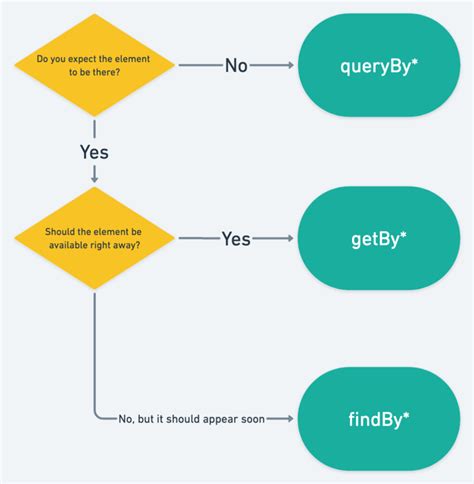 Do you expect the element to be there?

No

queryBy*

Yes

Should the element be available right away?

Yes

getBy*

No, but it should appear soon

findBy*